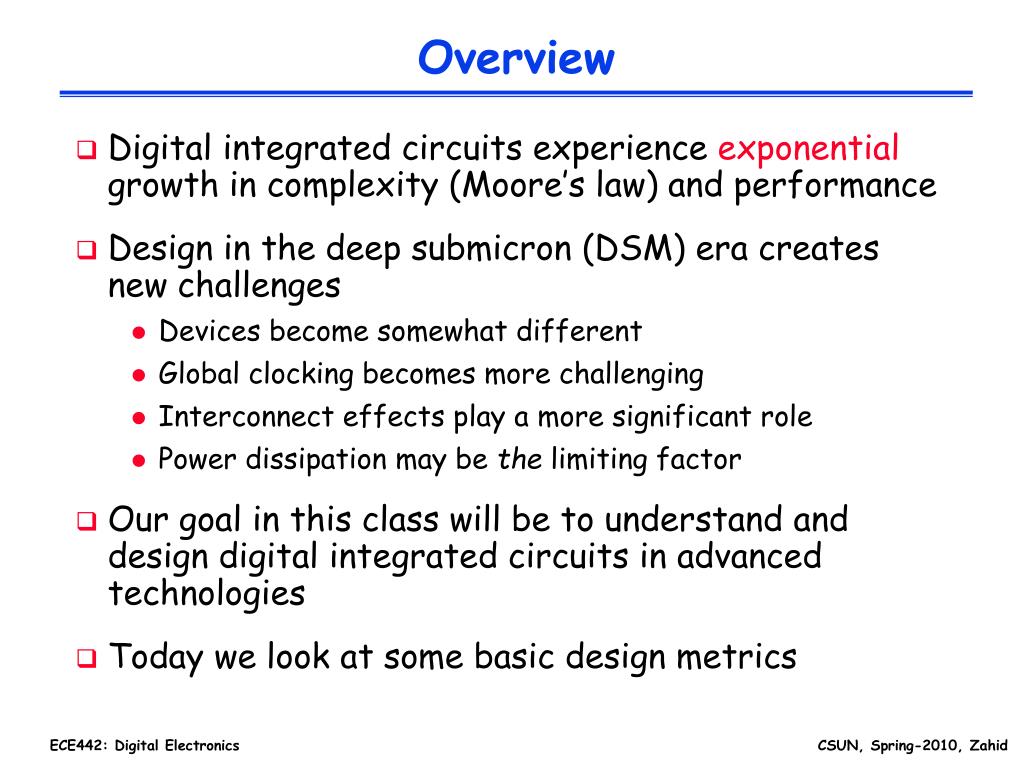 Overview

❑ Digital integrated circuits experience exponential growth in complexity (Moore's law) and performance

❑ Design in the deep submicron (DSM) era creates new challenges

● Devices become somewhat different
● Global clocking becomes more challenging
● Interconnect effects play a more significant role
● Power dissipation may be the limiting factor

❑ Our goal in this class will be to understand and design digital integrated circuits in advanced technologies

❑ Today we look at some basic design metrics

ECE442: Digital Electronics

CSUN, Spring-2010, Zahid